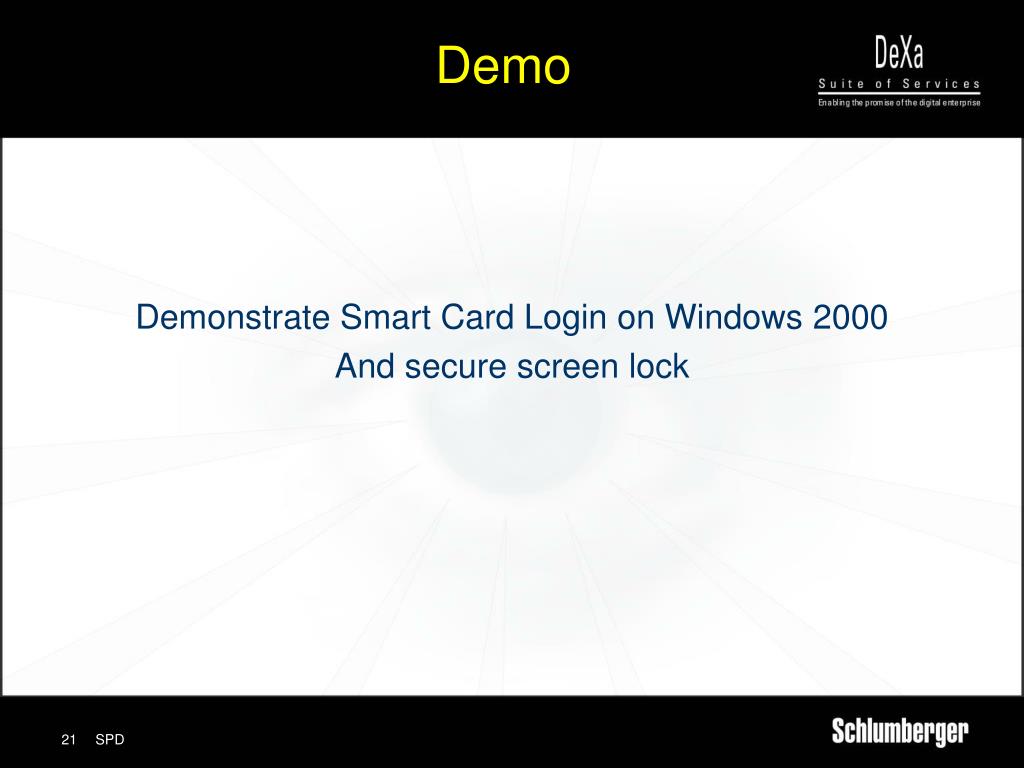 Demo

DeXa
Suite of Services
Enabling the promise of the digital enterprise

Demonstrate Smart Card Login on Windows 2000
And secure screen lock

21 SPD

Schlumberger